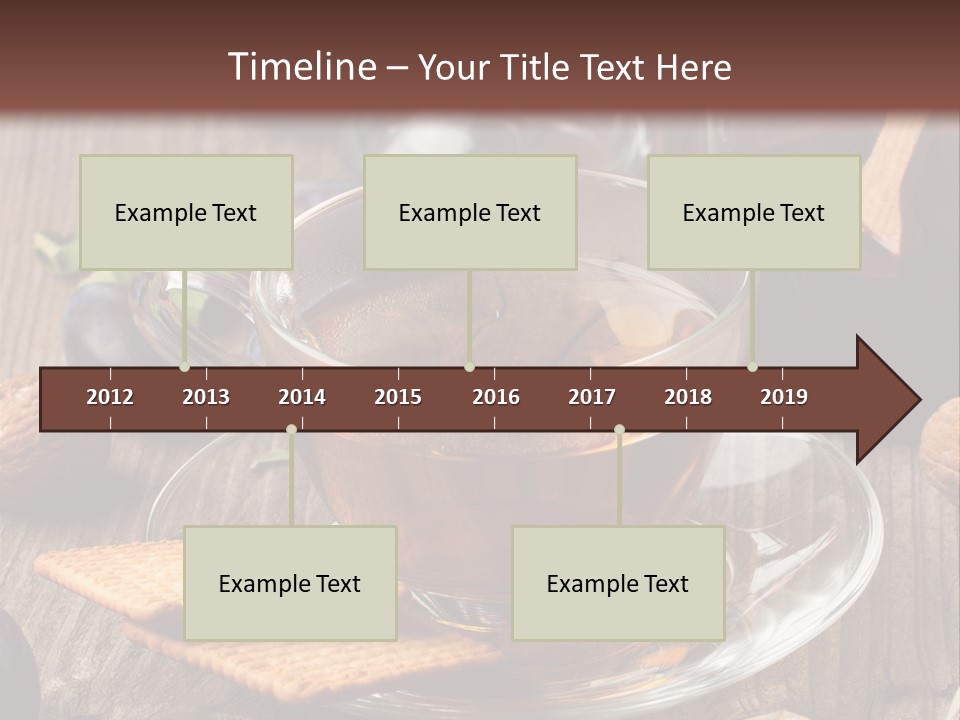 Timeline – Your Title Text Here

Example Text

Example Text

Example Text

2012 2013 2014 2015 2016 2017 2018 2019

Example Text

Example Text